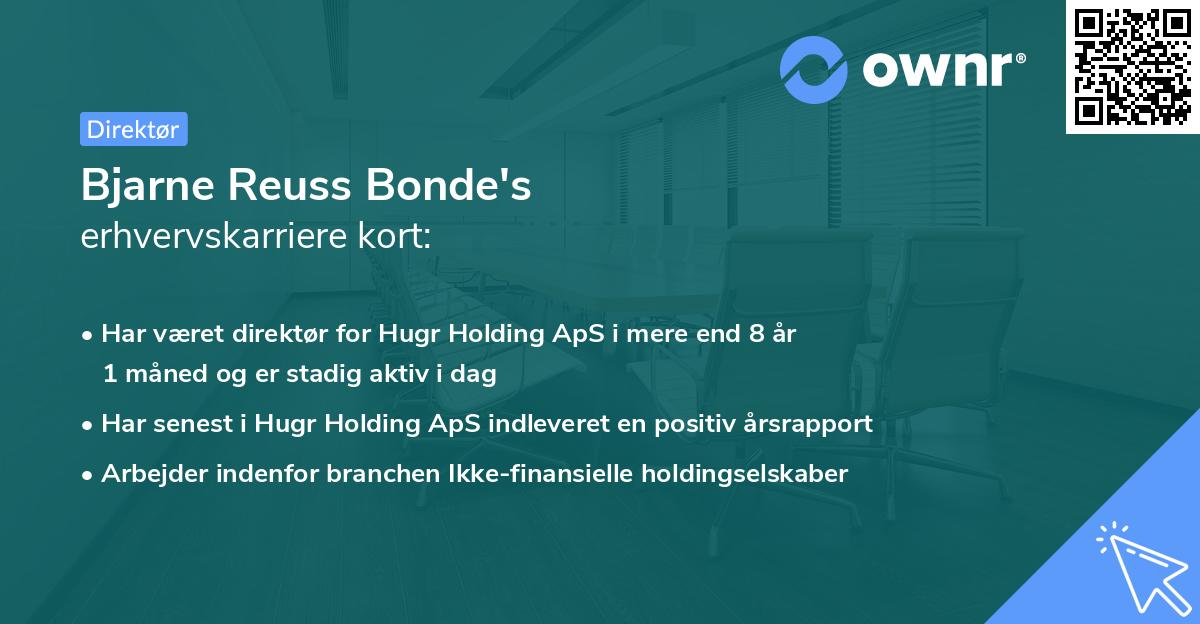 ownr®

Direktør

Bjarne Reuss Bonde's
erhvervskarriere kort:

• Har været direktør for Hugr Holding ApS i mere end 8 år 1 måned og er stadig aktiv i dag
• Har senest i Hugr Holding ApS indleveret en positiv årsrapport
• Arbejder indenfor branchen Ikke-finansielle holdingselskaber